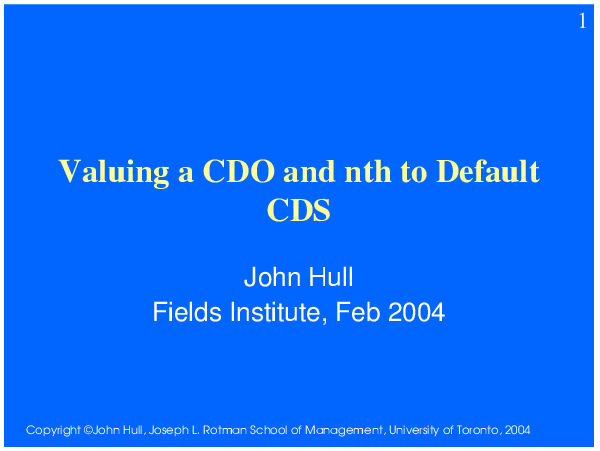 1

Valuing a CDO and nth to Default CDS

John Hull
Fields Institute, Feb 2004

Copyright ©John Hull, Joseph L. Rotman School of Management, University of Toronto, 2004